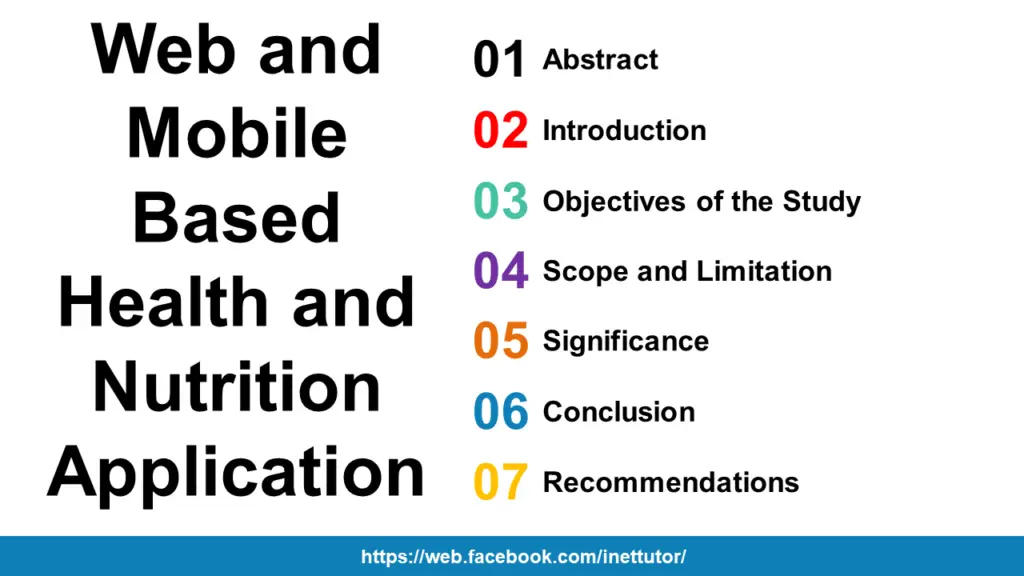 Web and Mobile Based Health and Nutrition Application

01 Abstract
02 Introduction
03 Objectives of the Study
04 Scope and Limitation
05 Significance
06 Conclusion
07 Recommendations

https://web.facebook.com/inettutor/